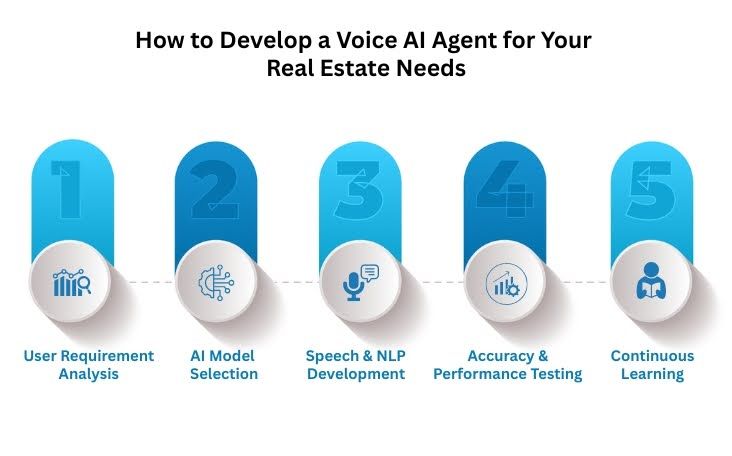 How to Develop a Voice AI Agent for Your Real Estate Needs

1

User Requirement Analysis

2

AI Model Selection

3

Speech & NLP Development

4

Accuracy & Performance Testing

5

Continuous Learning